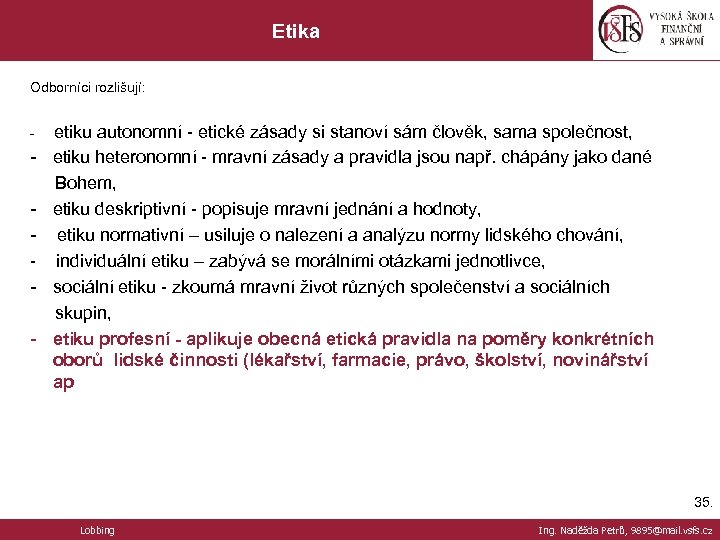 Etika

VŠFS VYSOKÁ ŠKOLA FINANČNÍ A SPRÁVNÍ

Odborníci rozlišují:

- etiku autonomní - etické zásady si stanoví sám člověk, sama společnost,
- etiku heteronomní - mravní zásady a pravidla jsou např. chápány jako dané Bohem,
- etiku deskriptivní - popisuje mravní jednání a hodnoty,
- etiku normativní – usiluje o nalezení a analýzu normy lidského chování,
- individuální etiku – zabývá se morálními otázkami jednotlivce,
- sociální etiku - zkoumá mravní život různých společenství a sociálních skupin,
- etiku profesní - aplikuje obecná etická pravidla na poměry konkrétních oborů lidské činnosti (lékařství, farmacie, právo, školství, novinářství ap

35.

Lobbing

Ing. Naděžda Petrů, 9895@mail.vsfs.cz